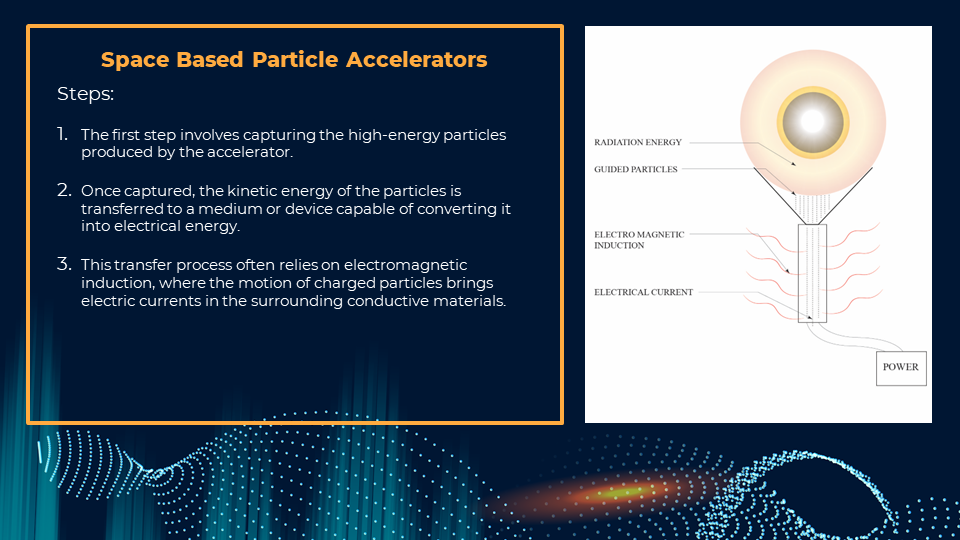 Space Based Particle Accelerators

Steps:

1. The first step involves capturing the high-energy particles produced by the accelerator.

2. Once captured, the kinetic energy of the particles is transferred to a medium or device capable of converting it into electrical energy.

3. This transfer process often relies on electromagnetic induction, where the motion of charged particles brings electric currents in the surrounding conductive materials.

RADIATION ENERGY

GUIDED PARTICLES

ELECTRO MAGNETIC INDUCTION

ELECTRICAL CURRENT

POWER